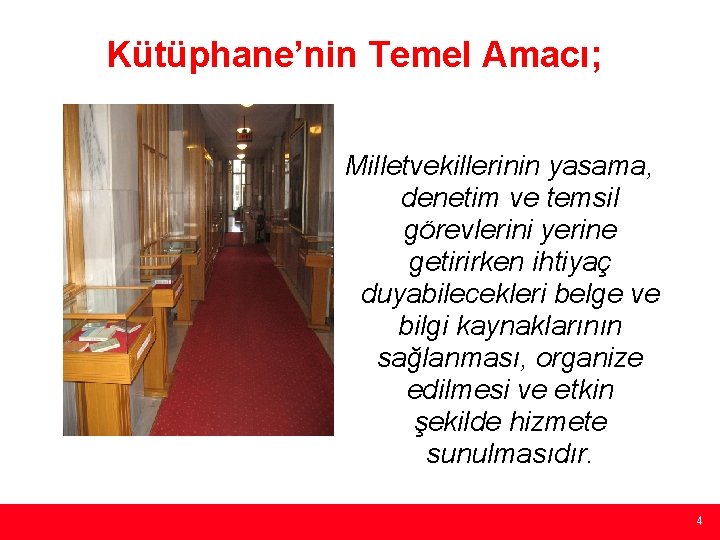 Kütüphane’nin Temel Amacı;

Milletvekillerinin yasama, denetim ve temsil görevlerini yerine getirirken ihtiyaç duyabilecekleri belge ve bilgi kaynaklarının sağlanması, organize edilmesi ve etkin şekilde hizmete sunulmasıdır.

4